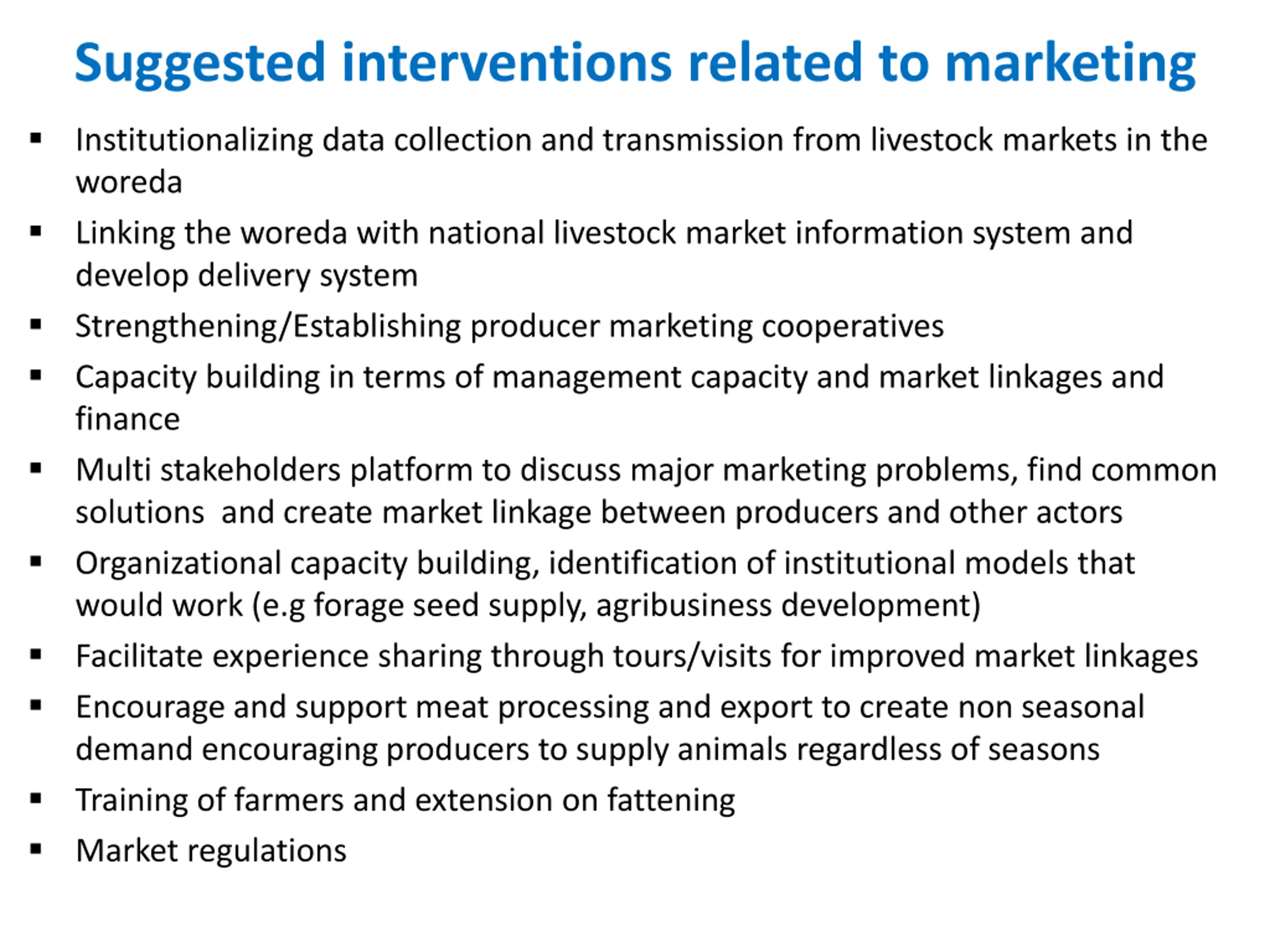 Suggested interventions related to marketing

▪ Institutionalizing data collection and transmission from livestock markets in the woreda
▪ Linking the woreda with national livestock market information system and develop delivery system
▪ Strengthening/Establishing producer marketing cooperatives
▪ Capacity building in terms of management capacity and market linkages and finance
▪ Multi stakeholders platform to discuss major marketing problems, find common solutions and create market linkage between producers and other actors
▪ Organizational capacity building, identification of institutional models that would work (e.g forage seed supply, agribusiness development)
▪ Facilitate experience sharing through tours/visits for improved market linkages
▪ Encourage and support meat processing and export to create non seasonal demand encouraging producers to supply animals regardless of seasons
▪ Training of farmers and extension on fattening
▪ Market regulations